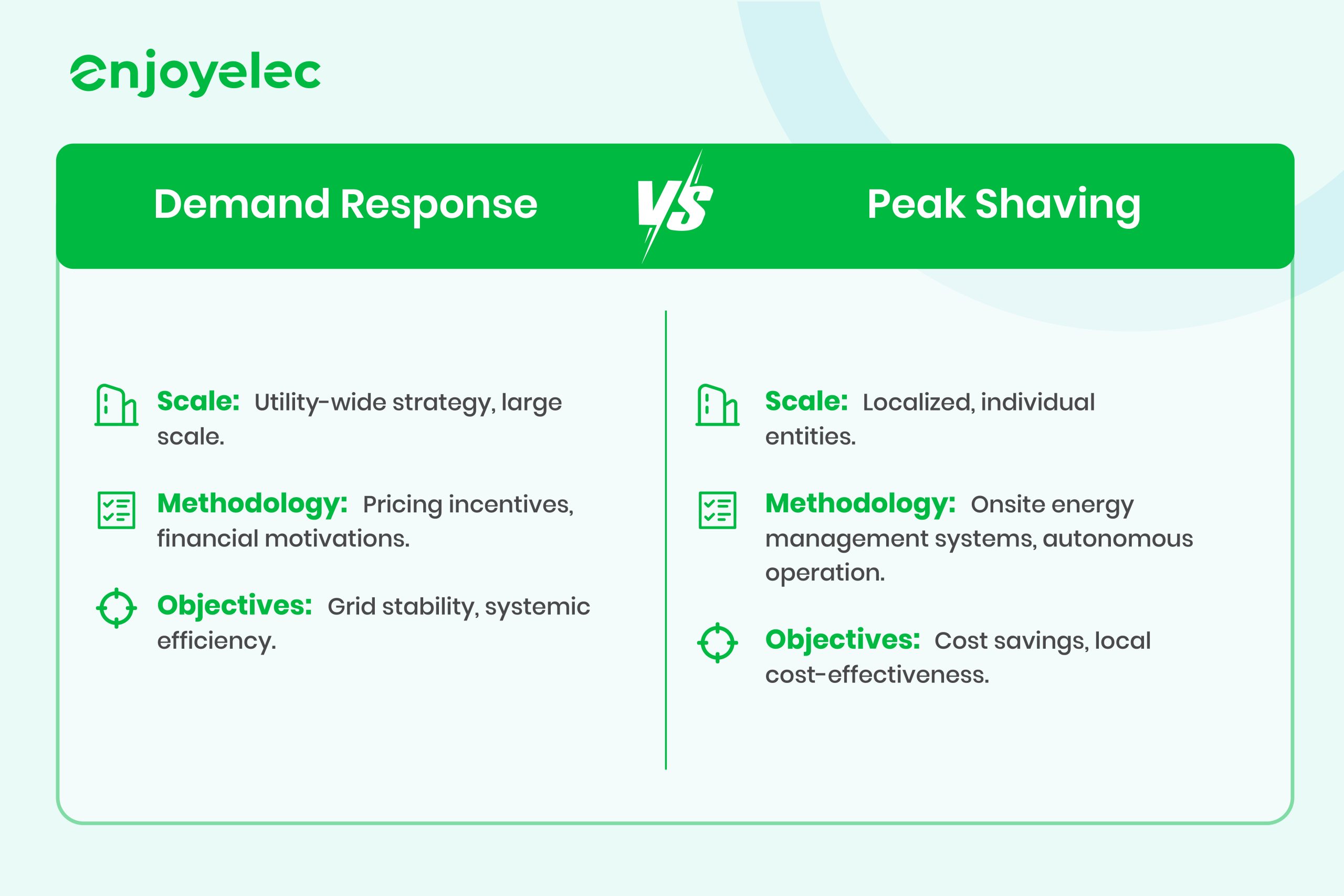 enjoyelec

Demand Response VS Peak Shaving

Scale: Utility-wide strategy, large scale.

Methodology: Pricing incentives, financial motivations.

Objectives: Grid stability, systemic efficiency.

Scale: Localized, individual entities.

Methodology: Onsite energy management systems, autonomous operation.

Objectives: Cost savings, local cost-effectiveness.